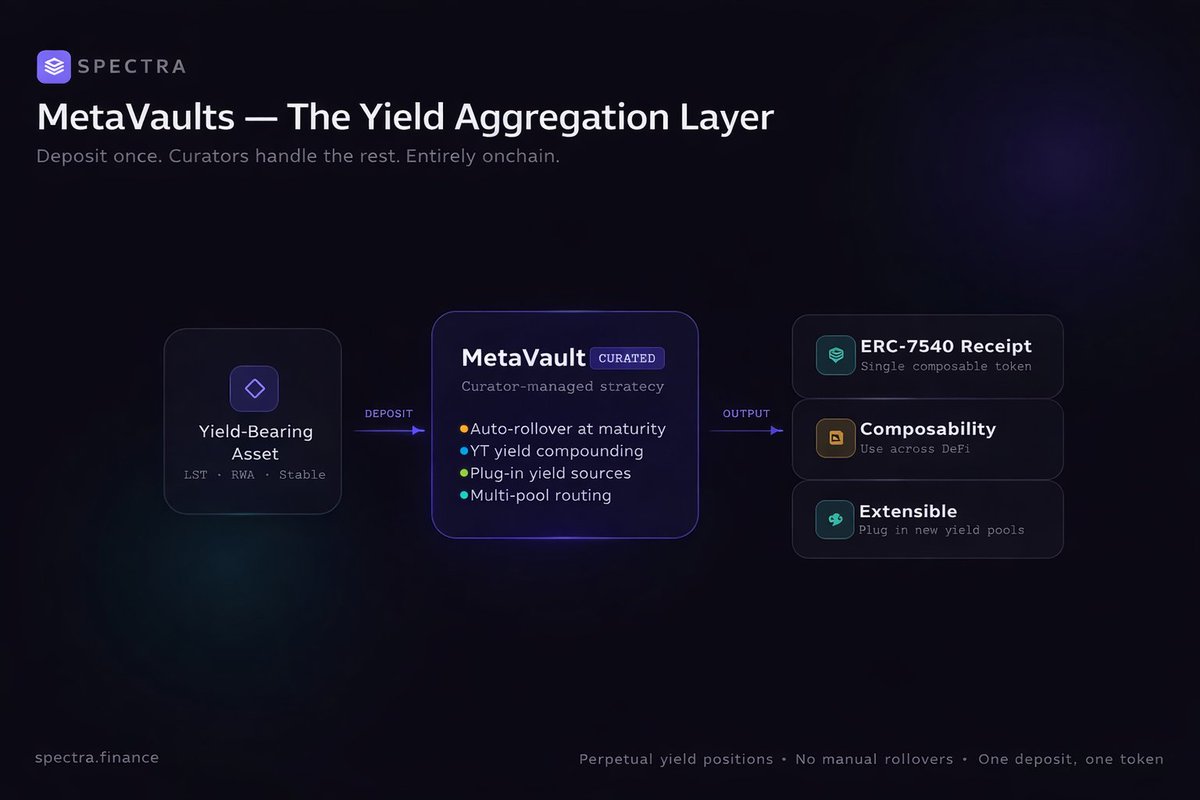 SPECTRA

MetaVaults — The Yield Aggregation Layer

Deposit once. Curators handle the rest. Entirely onchain.

Yield-Bearing Asset
LST · RWA · Stable

DEPOSIT

MetaVault CURATED
Curator-managed strategy
Auto-rollover at maturity
YT yield compounding
Plug-in yield sources
Multi-pool routing

OUTPUT

ERC-7540 Receipt
Single composable token

Composability
Use across DeFi

Extensible
Plug in new yield pools

spectra.finance

Perpetual yield positions • No manual rollovers • One deposit, one token